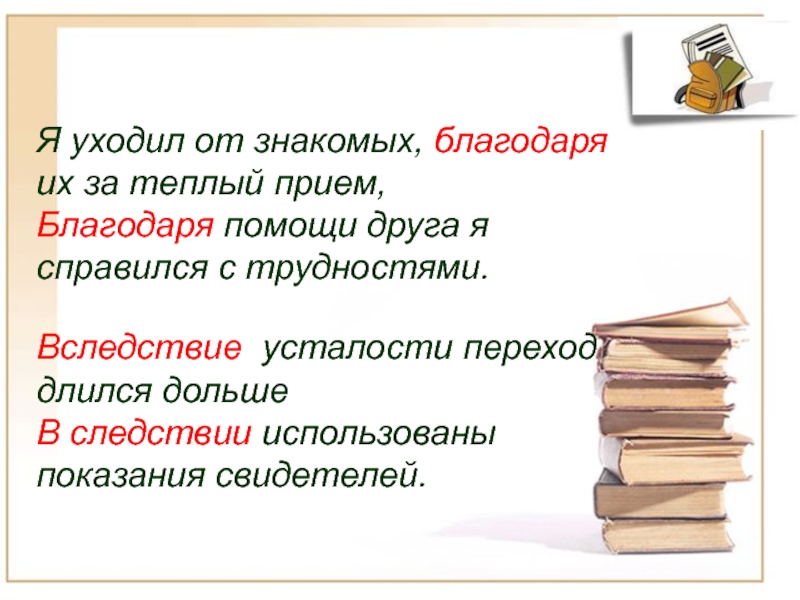 Я уходил от знакомых, благодаря их за теплый прием,
Благодаря помощи друга я справился с трудностями.

Вследствие усталости переход длился дольше
В следствии использованы показания свидетелей.